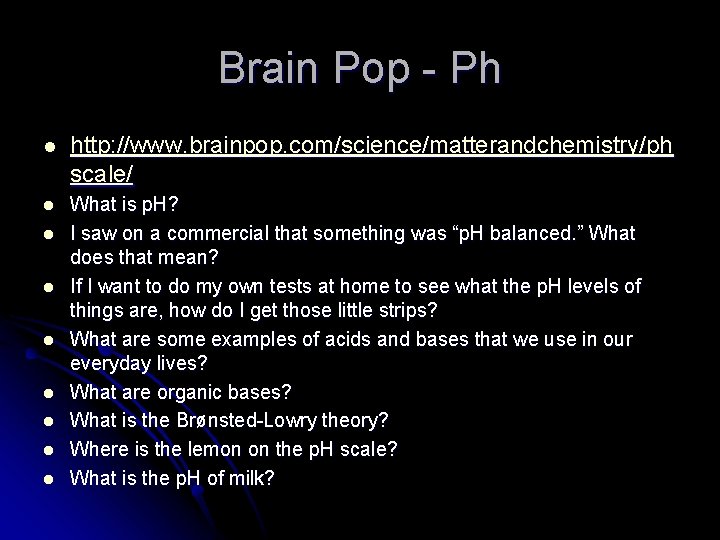 Brain Pop - Ph

- http://www.brainpop.com/science/matterandchemistry/phscale/
- What is pH?
- I saw on a commercial that something was “pH balanced.” What does that mean?
- If I want to do my own tests at home to see what the pH levels of things are, how do I get those little strips?
- What are some examples of acids and bases that we use in our everyday lives?
- What are organic bases?
- What is the Brønsted-Lowry theory?
- Where is the lemon on the pH scale?
- What is the pH of milk?